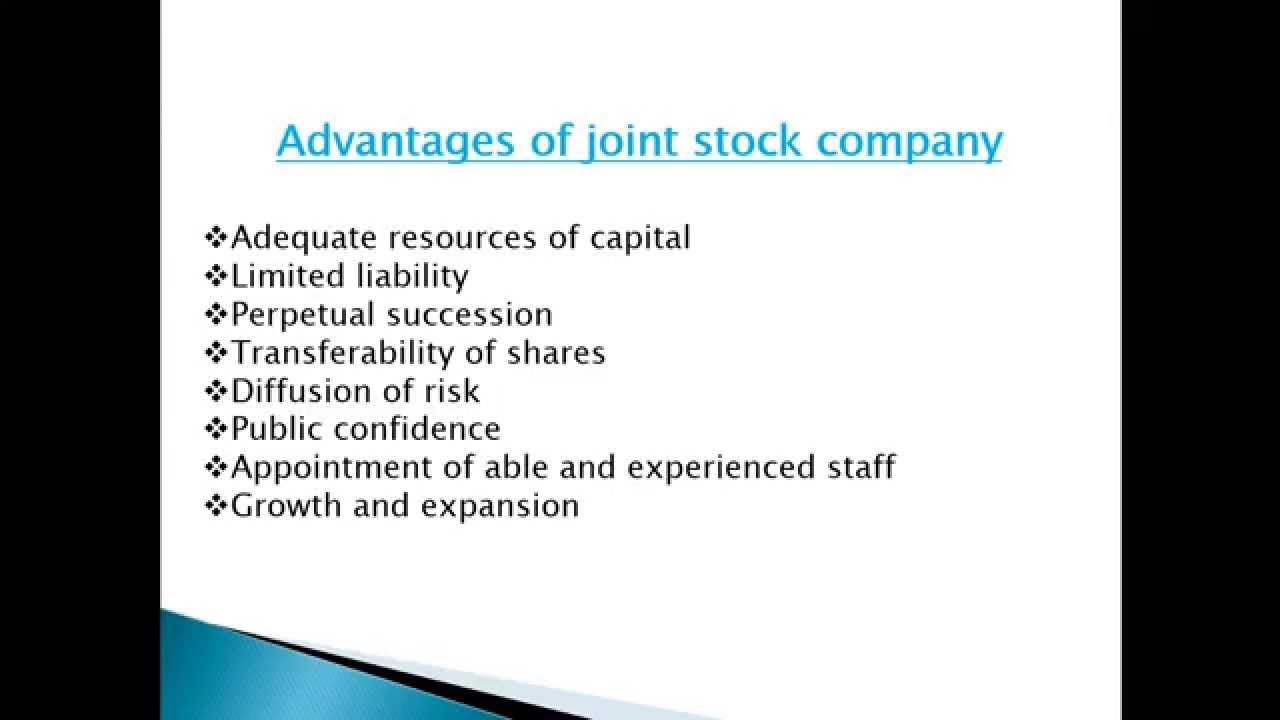 Advantages of joint stock company

❖Adequate resources of capital
❖Limited liability
❖Perpetual succession
❖Transferability of shares
❖Diffusion of risk
❖Public confidence
❖Appointment of able and experienced staff
❖Growth and expansion